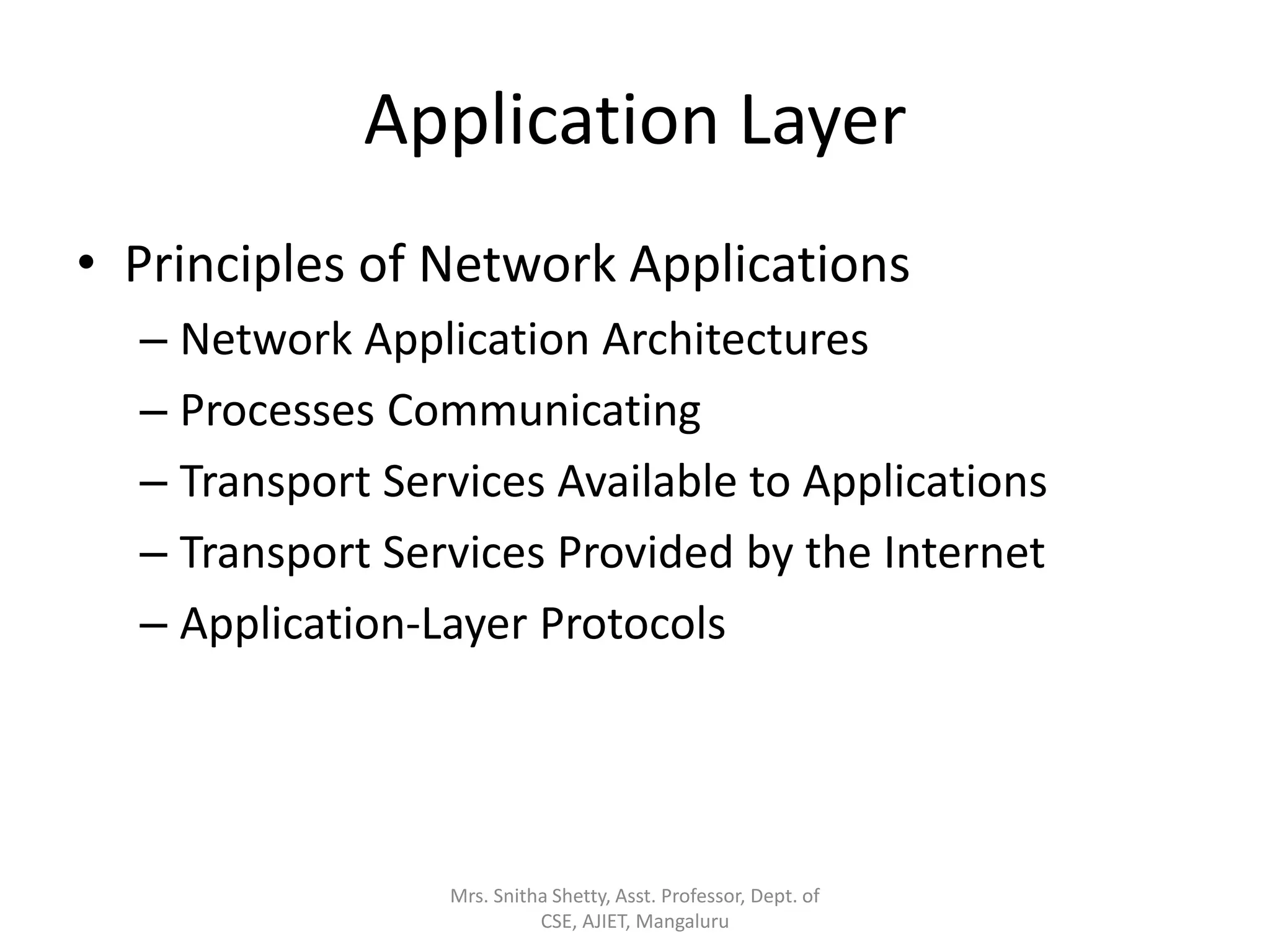 Application Layer

• Principles of Network Applications
– Network Application Architectures
– Processes Communicating
– Transport Services Available to Applications
– Transport Services Provided by the Internet
– Application-Layer Protocols

Mrs. Snitha Shetty, Asst. Professor, Dept. of CSE, AJIET, Mangaluru